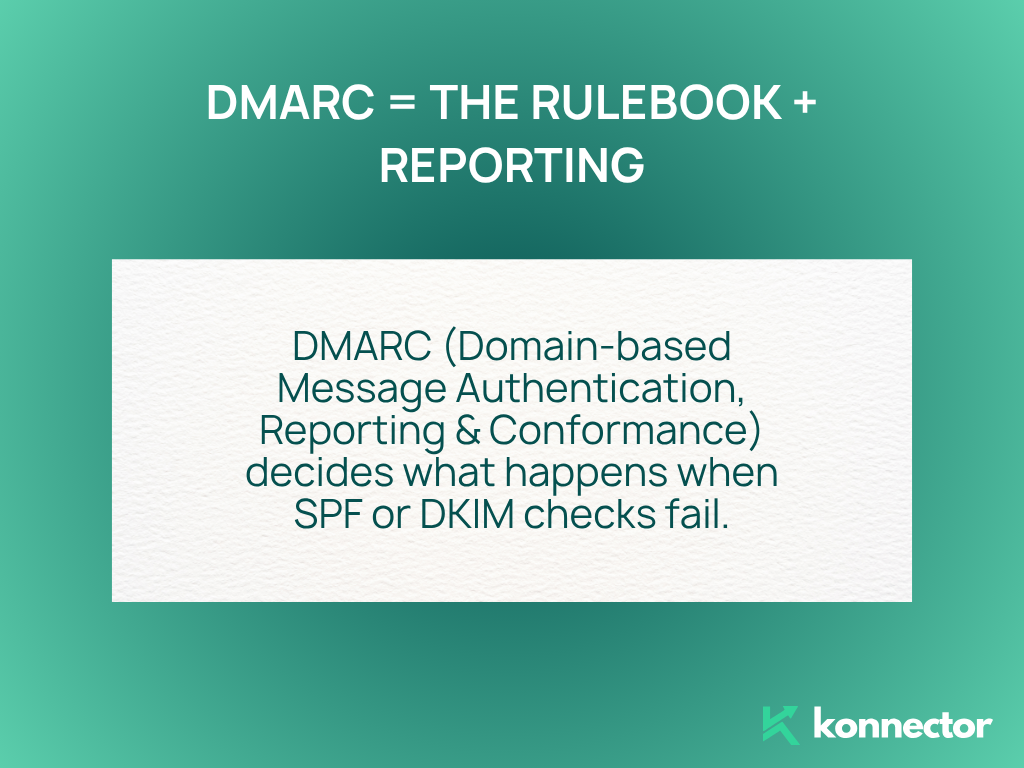 DMARC = THE RULEBOOK + REPORTING

DMARC (Domain-based Message Authentication, Reporting & Conformance) decides what happens when SPF or DKIM checks fail.

konnector